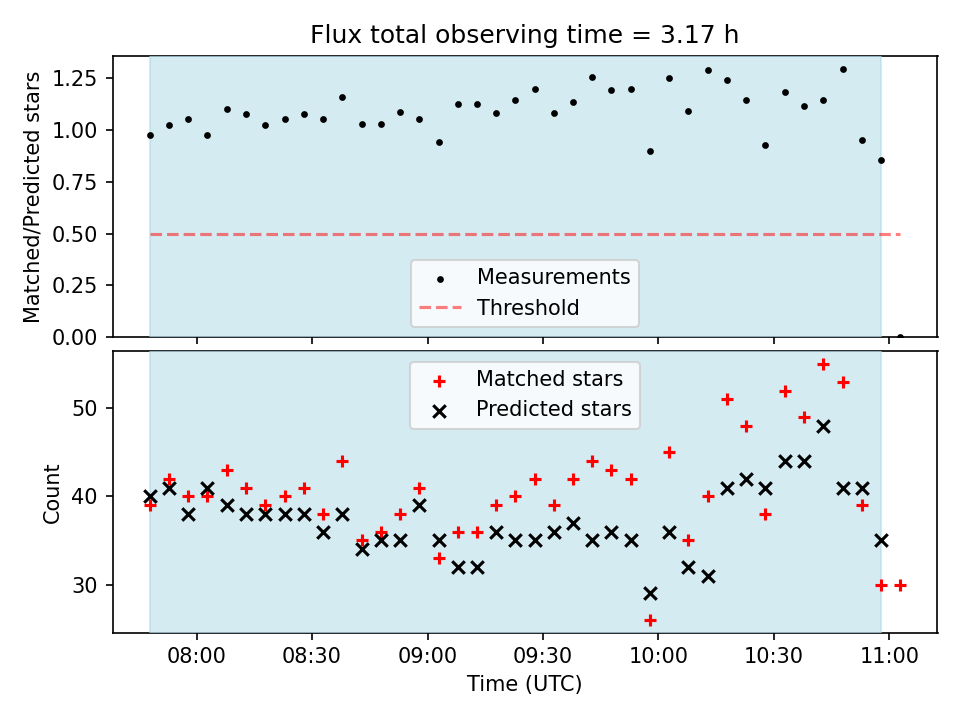 Flux total observing time = 3.17 h

Matched/Predicted stars

1.25
1.00
0.75
0.50
0.25
0.00

Measurements
Threshold

Matched stars
Predicted stars

Count

50
40
30

08:00
08:30
09:00
09:30
10:00
10:30
11:00

Time (UTC)